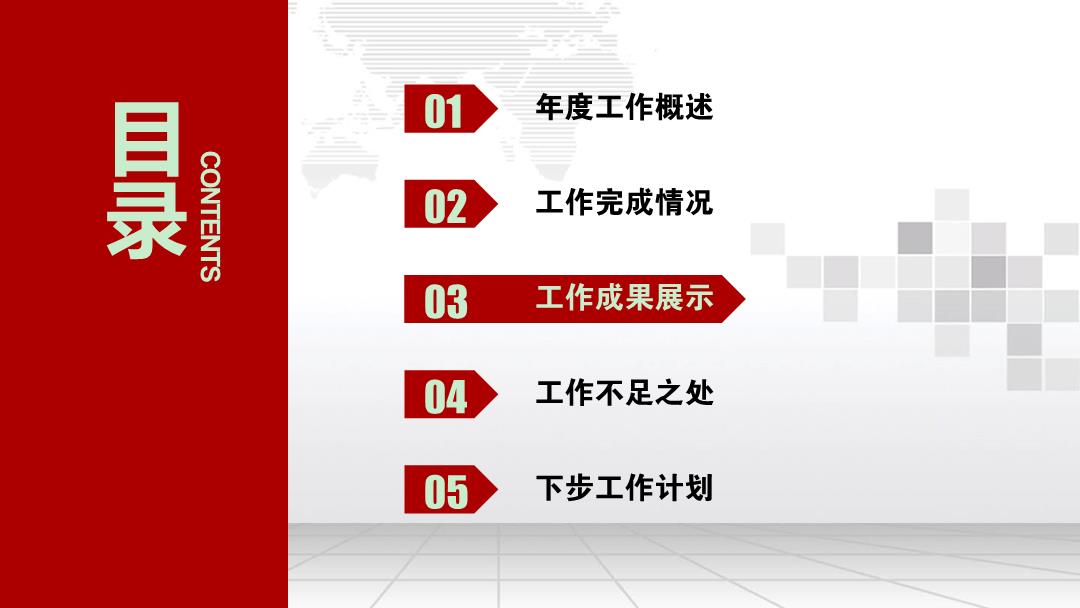 目录
CONTENTS

01 年度工作概述

02 工作完成情况

03 工作成果展示

04 工作不足之处

05 下步工作计划